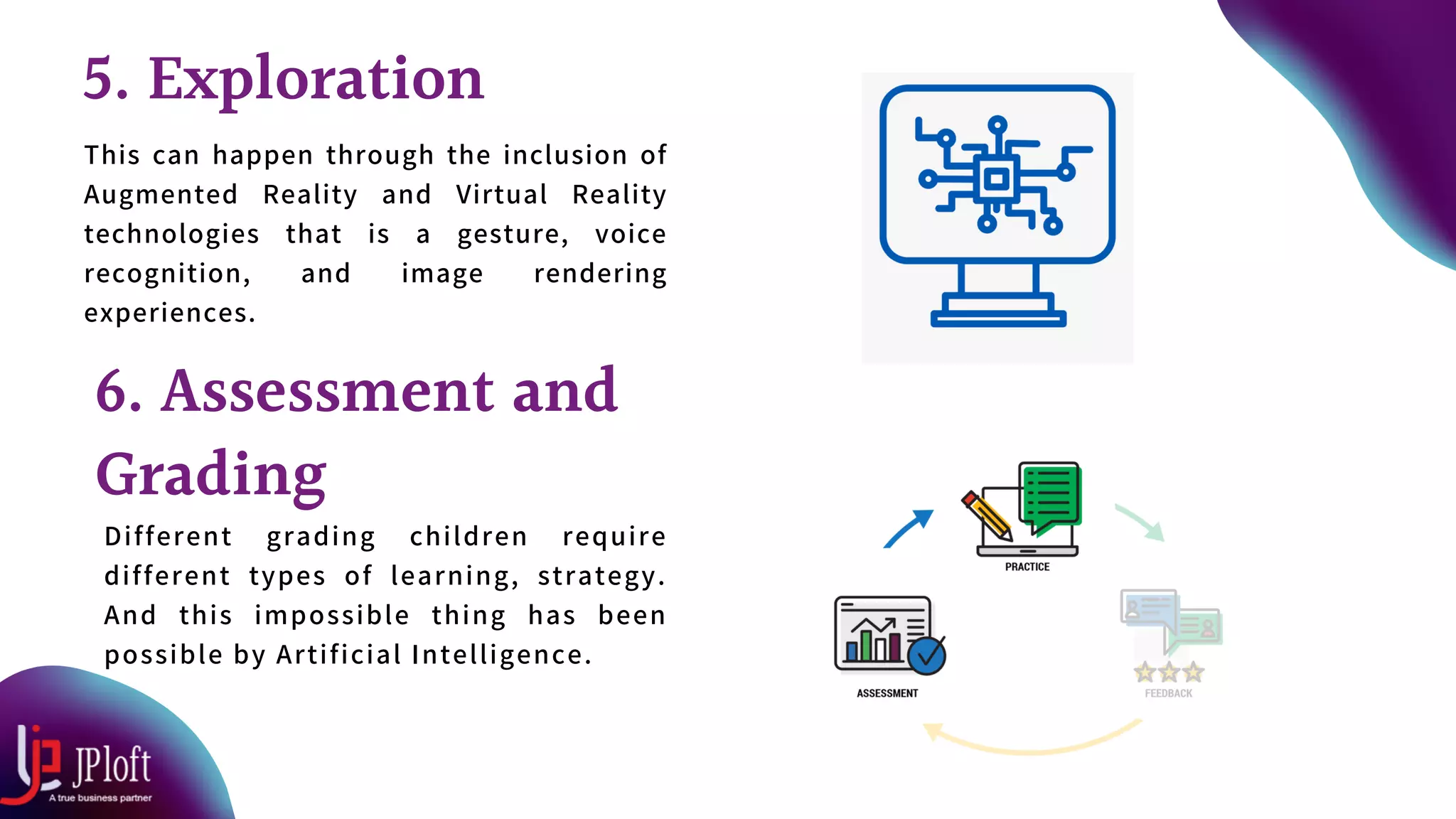 5. Exploration

This can happen through the inclusion of Augmented Reality and Virtual Reality technologies that is a gesture, voice recognition, and image rendering experiences.

6. Assessment and Grading

Different grading children require different types of learning, strategy. And this impossible thing has been possible by Artificial Intelligence.

PRACTICE

ASSESSMENT

FEEDBACK

JPloft
A true business partner